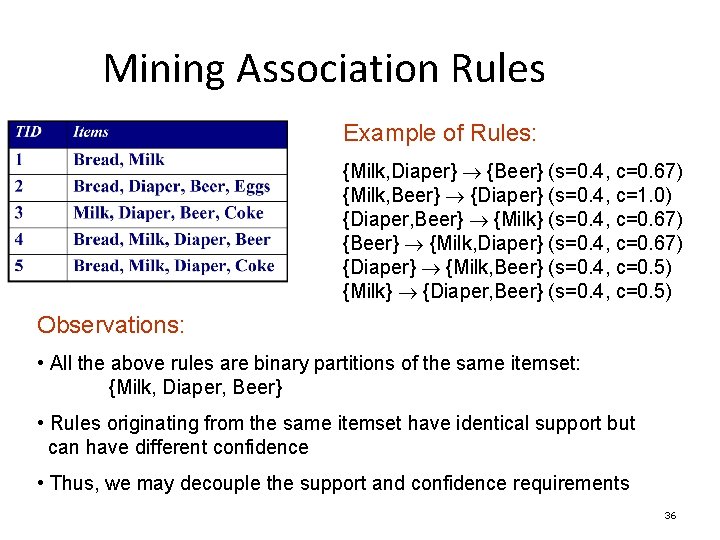 Mining Association Rules

| TID | Items |
|---|---|
| 1 | Bread, Milk |
| 2 | Bread, Diaper, Beer, Eggs |
| 3 | Milk, Diaper, Beer, Coke |
| 4 | Bread, Milk, Diaper, Beer |
| 5 | Bread, Milk, Diaper, Coke |

Example of Rules:

{Milk,Diaper} $\rightarrow$ {Beer} (s=0.4, c=0.67)
{Milk,Beer} $\rightarrow$ {Diaper} (s=0.4, c=1.0)
{Diaper,Beer} $\rightarrow$ {Milk} (s=0.4, c=0.67)
{Beer} $\rightarrow$ {Milk,Diaper} (s=0.4, c=0.67)
{Diaper} $\rightarrow$ {Milk,Beer} (s=0.4, c=0.5)
{Milk} $\rightarrow$ {Diaper,Beer} (s=0.4, c=0.5)

Observations:

• All the above rules are binary partitions of the same itemset: {Milk, Diaper, Beer}

• Rules originating from the same itemset have identical support but can have different confidence

• Thus, we may decouple the support and confidence requirements

36